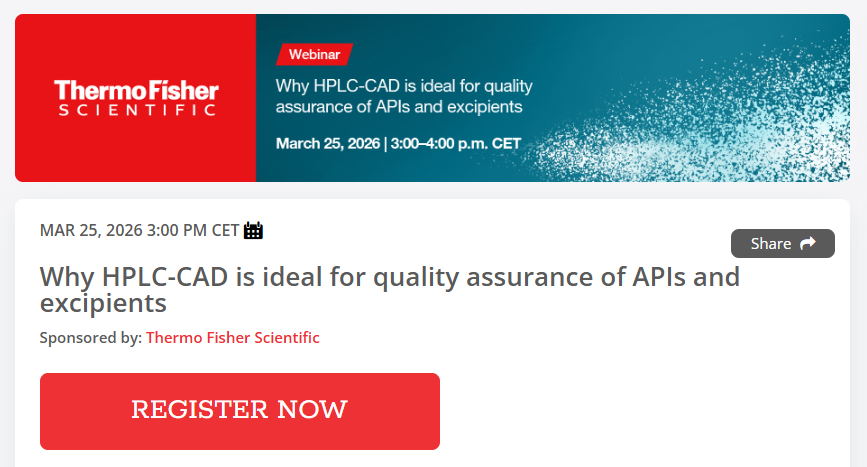 ThermoFisher
SCIENTIFIC

Webinar

Why HPLC-CAD is ideal for quality assurance of APIs and excipients

March 25, 2026 | 3:00–4:00 p.m. CET

MAR 25, 2026 3:00 PM CET

Share

Why HPLC-CAD is ideal for quality assurance of APIs and excipients

Sponsored by: Thermo Fisher Scientific

REGISTER NOW